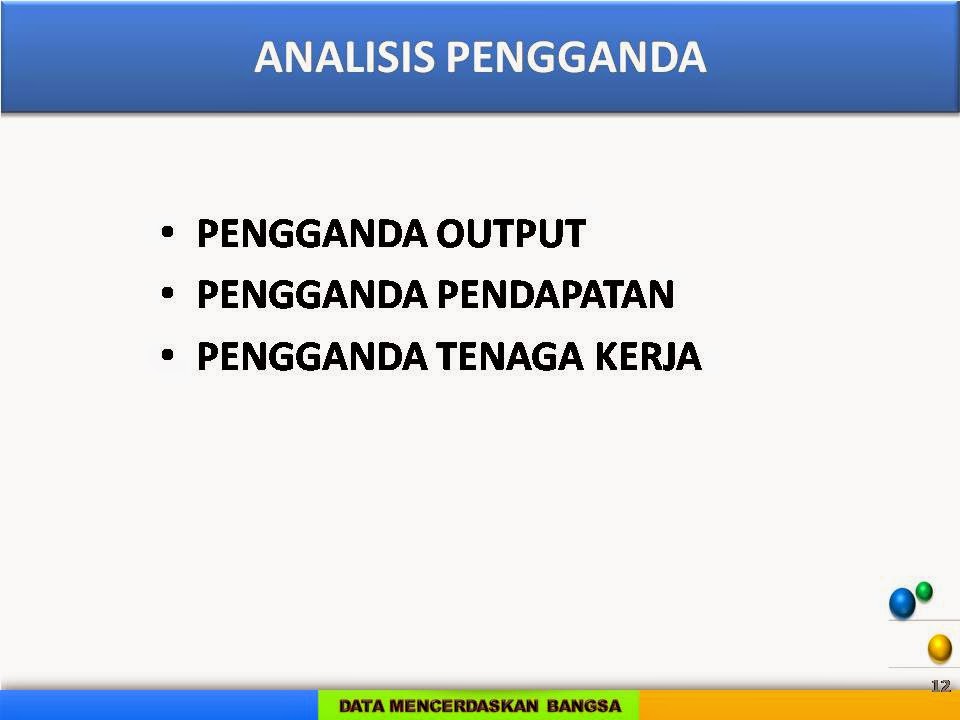 ANALISIS PENGGANDA

• PENGGANDA OUTPUT
• PENGGANDA PENDAPATAN
• PENGGANDA TENAGA KERJA

12

DATA MENCERDASKAN BANGSA